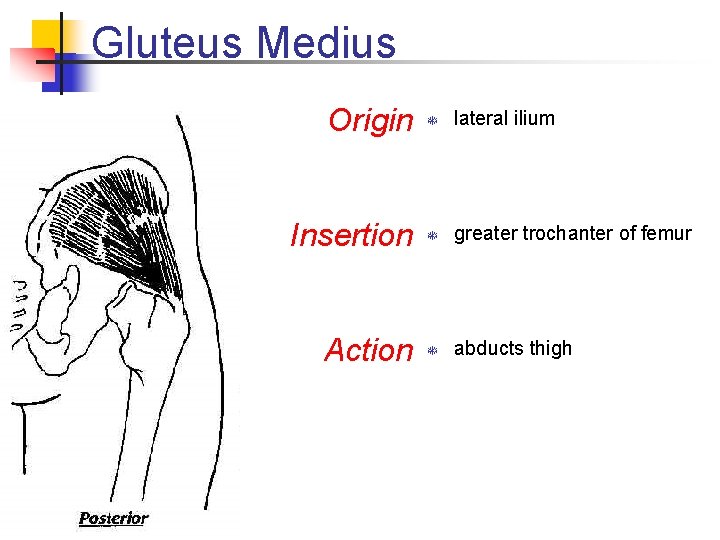 Gluteus Medius

Origin
lateral ilium

Insertion
greater trochanter of femur

Action
abducts thigh

Posterior